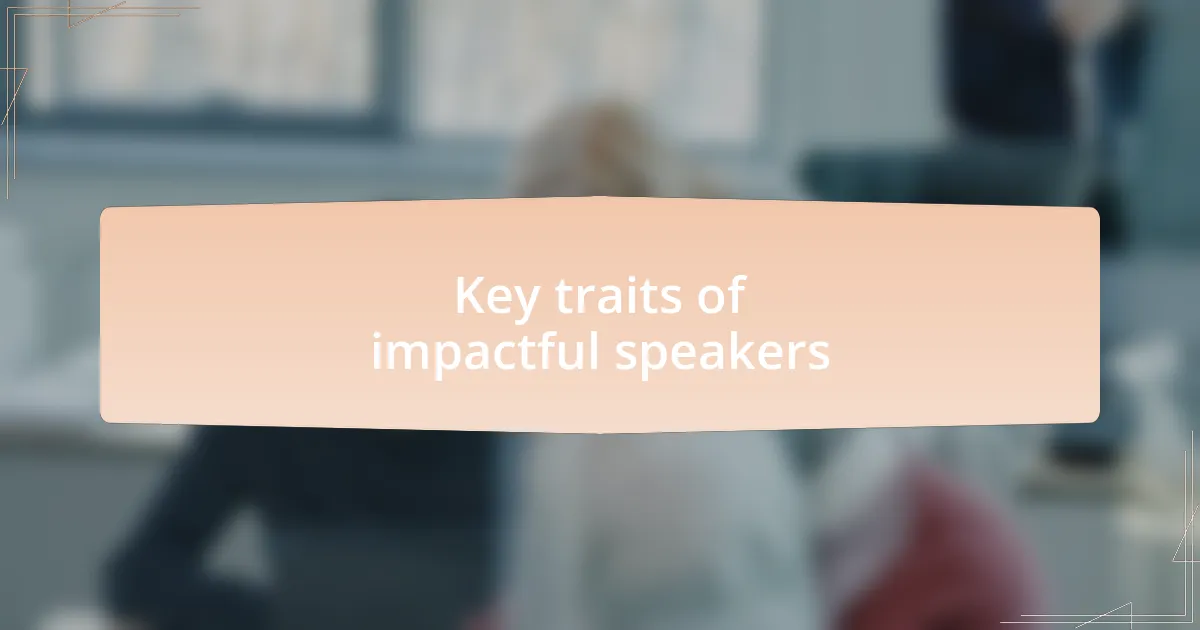 Key traits of impactful speakers